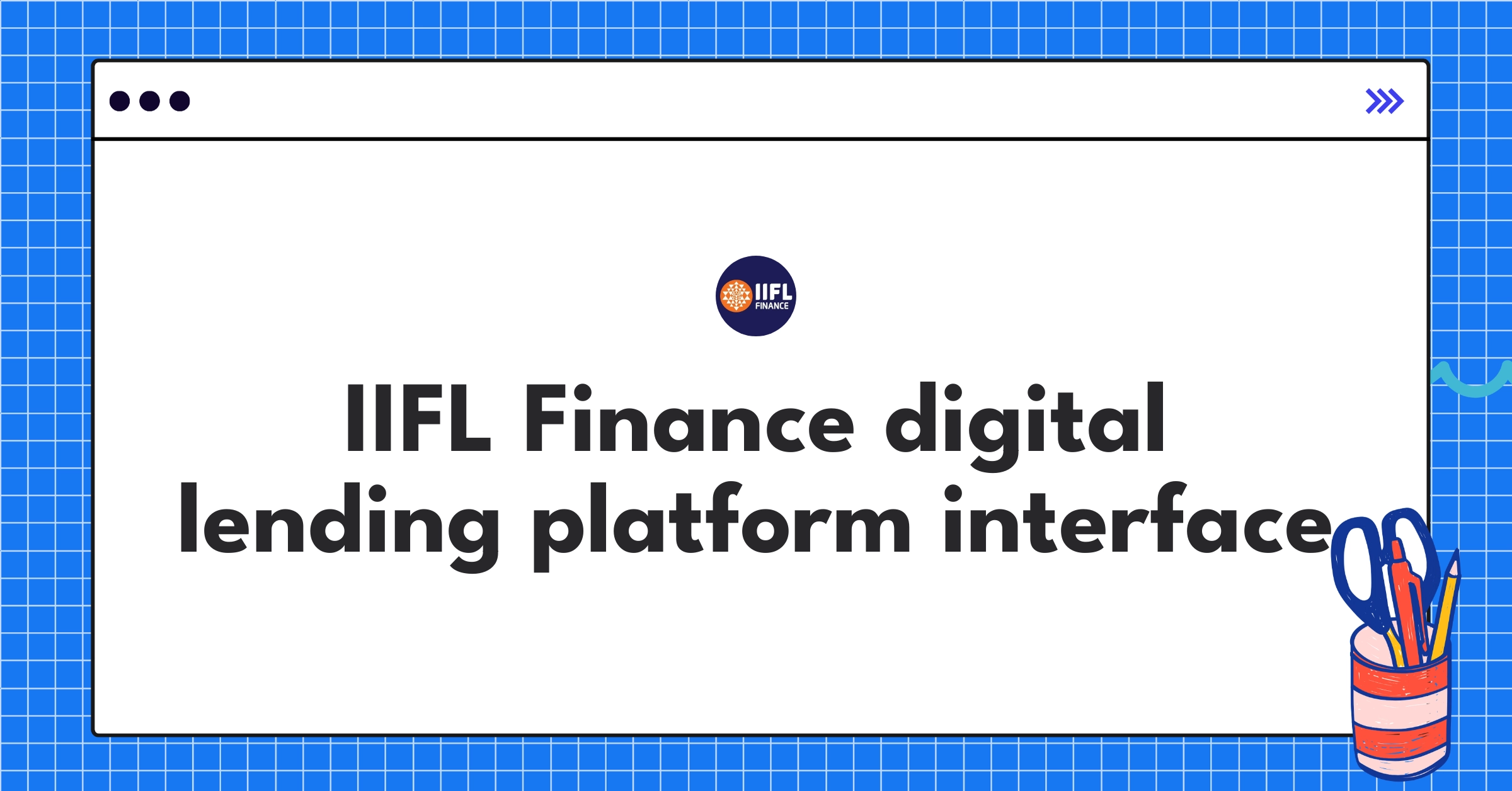 IIFL FINANCE

IIFL Finance digital lending platform interface